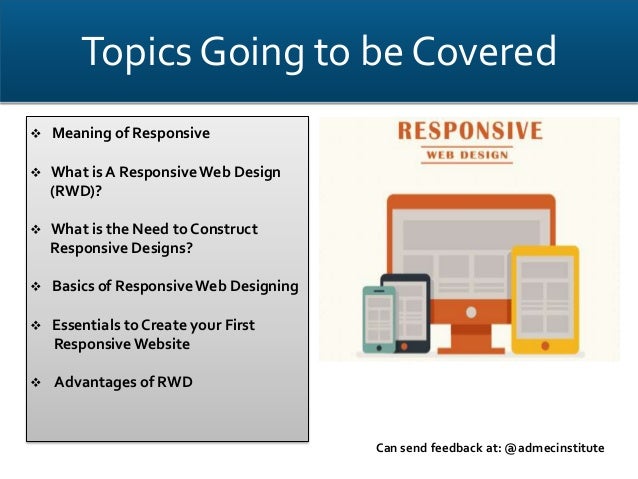 Topics Going to be Covered

❖ Meaning of Responsive

❖ What is A Responsive Web Design (RWD)?

❖ What is the Need to Construct Responsive Designs?

❖ Basics of Responsive Web Designing

❖ Essentials to Create your First Responsive Website

❖ Advantages of RWD

RESPONSIVE
WEB DESIGN

Can send feedback at: @admecinstitute